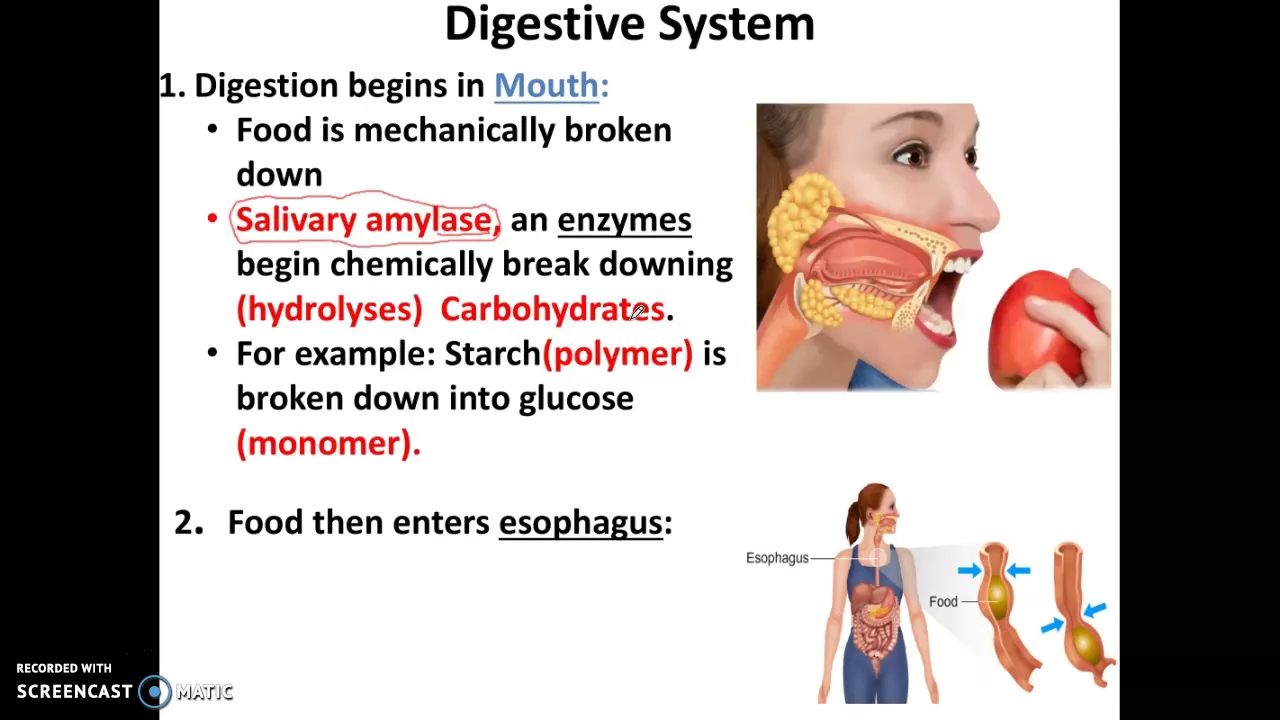 Digestive System

1. Digestion begins in Mouth:

• Food is mechanically broken down

• Salivary amylase, an enzymes begin chemically break downing (hydrolyses) Carbohydrates.

• For example: Starch(polymer) is broken down into glucose (monomer).

2. Food then enters esophagus:

Esophagus

Food

RECORDED WITH
SCREENCAST MATIC